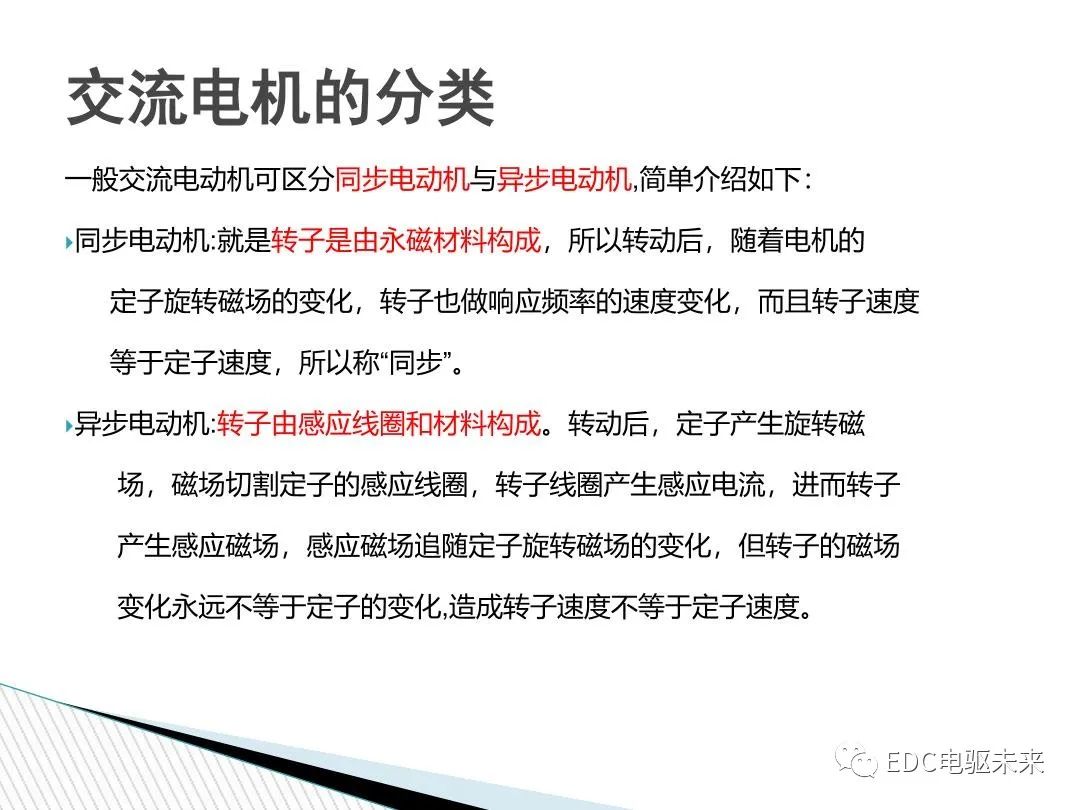 交流电机的分类

一般交流电动机可区分同步电动机与异步电动机,简单介绍如下:

同步电动机:就是转子是由永磁材料构成，所以转动后，随着电机的定子旋转磁场的变化，转子也做响应频率的速度变化，而且转子速度等于定子速度，所以称“同步”。

异步电动机:转子由感应线圈和材料构成。转动后，定子产生旋转磁场，磁场切割定子的感应线圈，转子线圈产生感应电流，进而转子产生感应磁场，感应磁场追随定子旋转磁场的变化，但转子的磁场变化永远不等于定子的变化,造成转子速度不等于定子速度。

EDC电驱未来